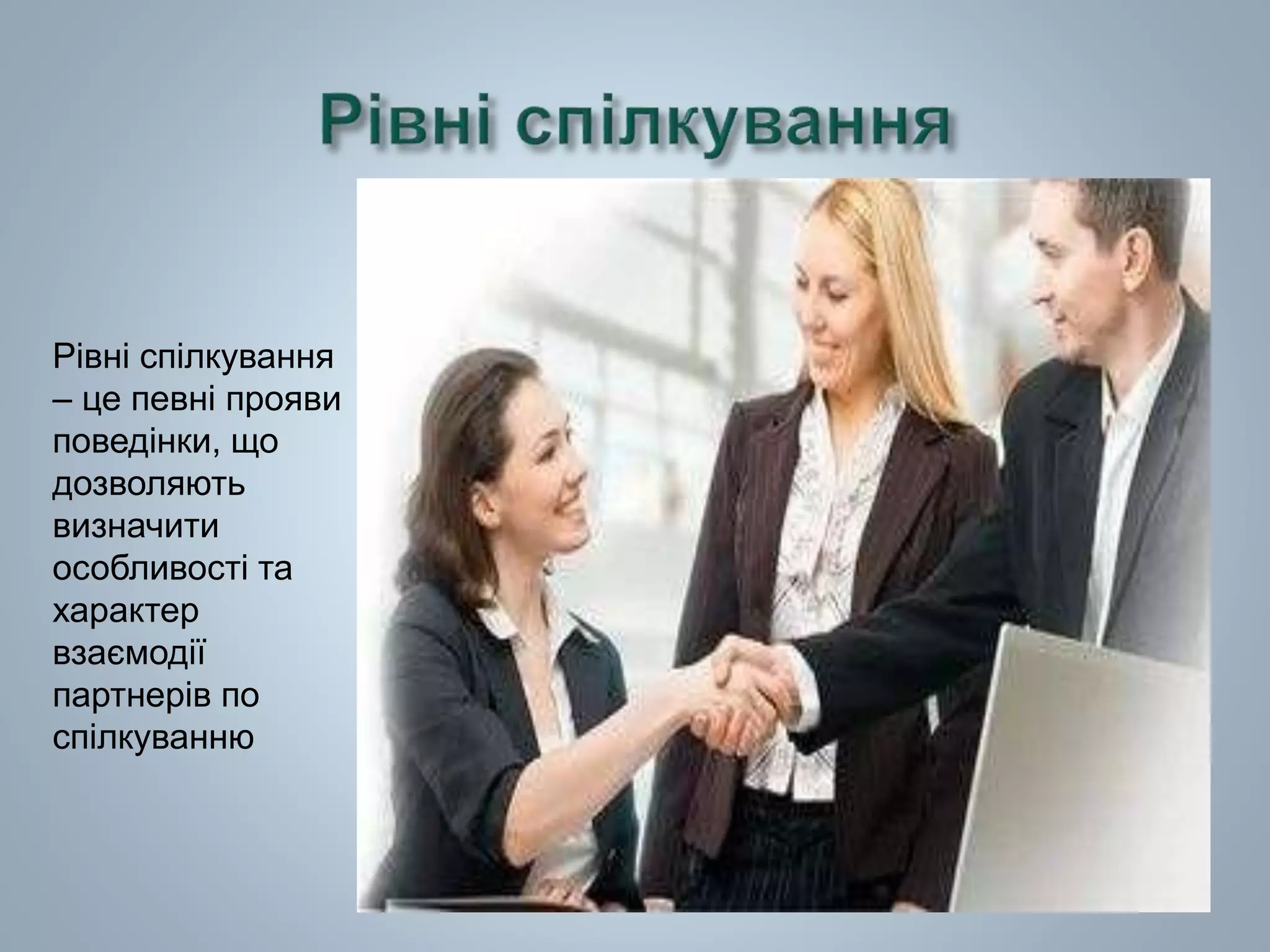 Рівні спілкування

Рівні спілкування – це певні прояви поведінки, що дозволяють визначити особливості та характер взаємодії партнерів по спілкуванню